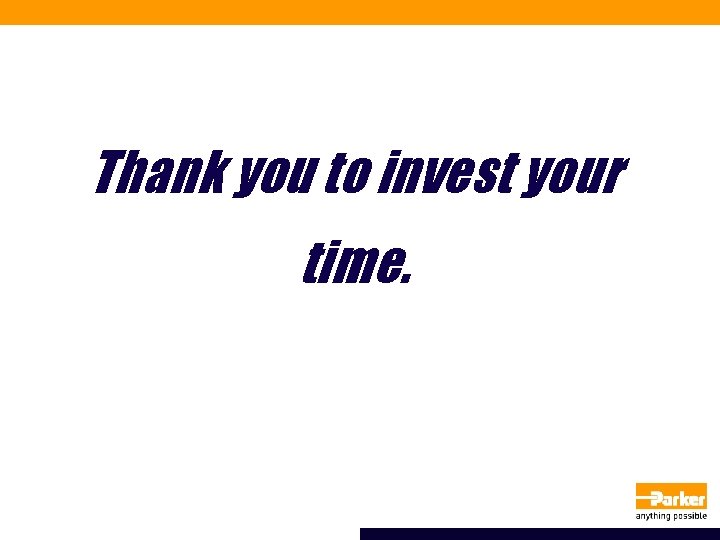 Thank you to invest your time.

Parker
anything possible